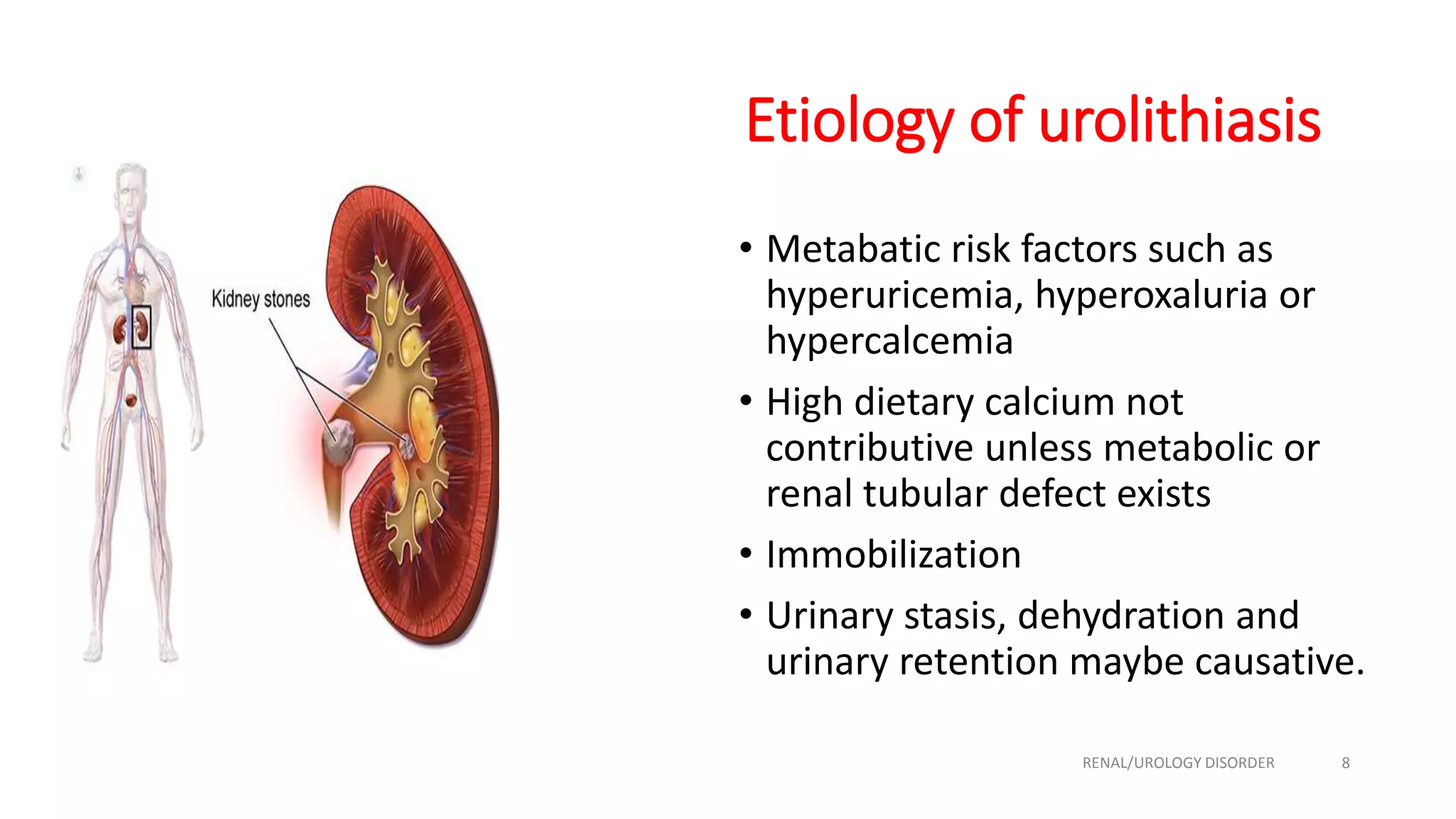 Kidney stones

Etiology of urolithiasis

• Metabatic risk factors such as hyperuricemia, hyperoxaluria or hypercalcemia
• High dietary calcium not contributive unless metabolic or renal tubular defect exists
• Immobilization
• Urinary stasis, dehydration and urinary retention maybe causative.

RENAL/UROLOGY DISORDER 8